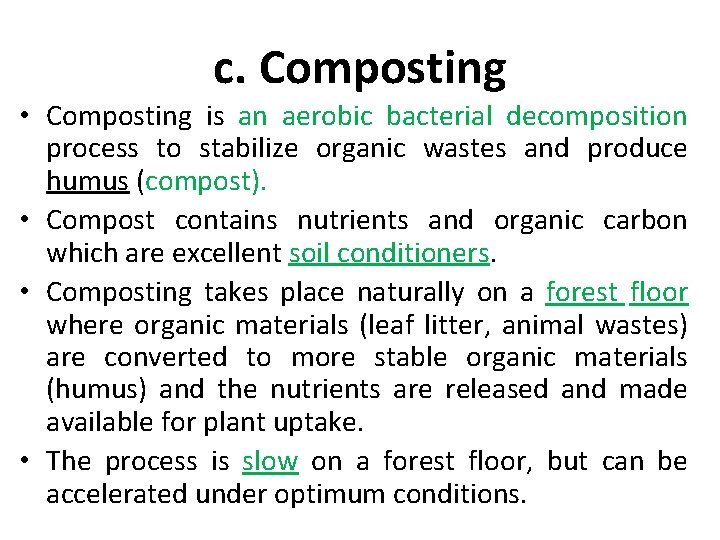 c. Composting

• Composting is an aerobic bacterial decomposition process to stabilize organic wastes and produce humus (compost).

• Compost contains nutrients and organic carbon which are excellent soil conditioners.

• Composting takes place naturally on a forest floor where organic materials (leaf litter, animal wastes) are converted to more stable organic materials (humus) and the nutrients are released and made available for plant uptake.

• The process is slow on a forest floor, but can be accelerated under optimum conditions.